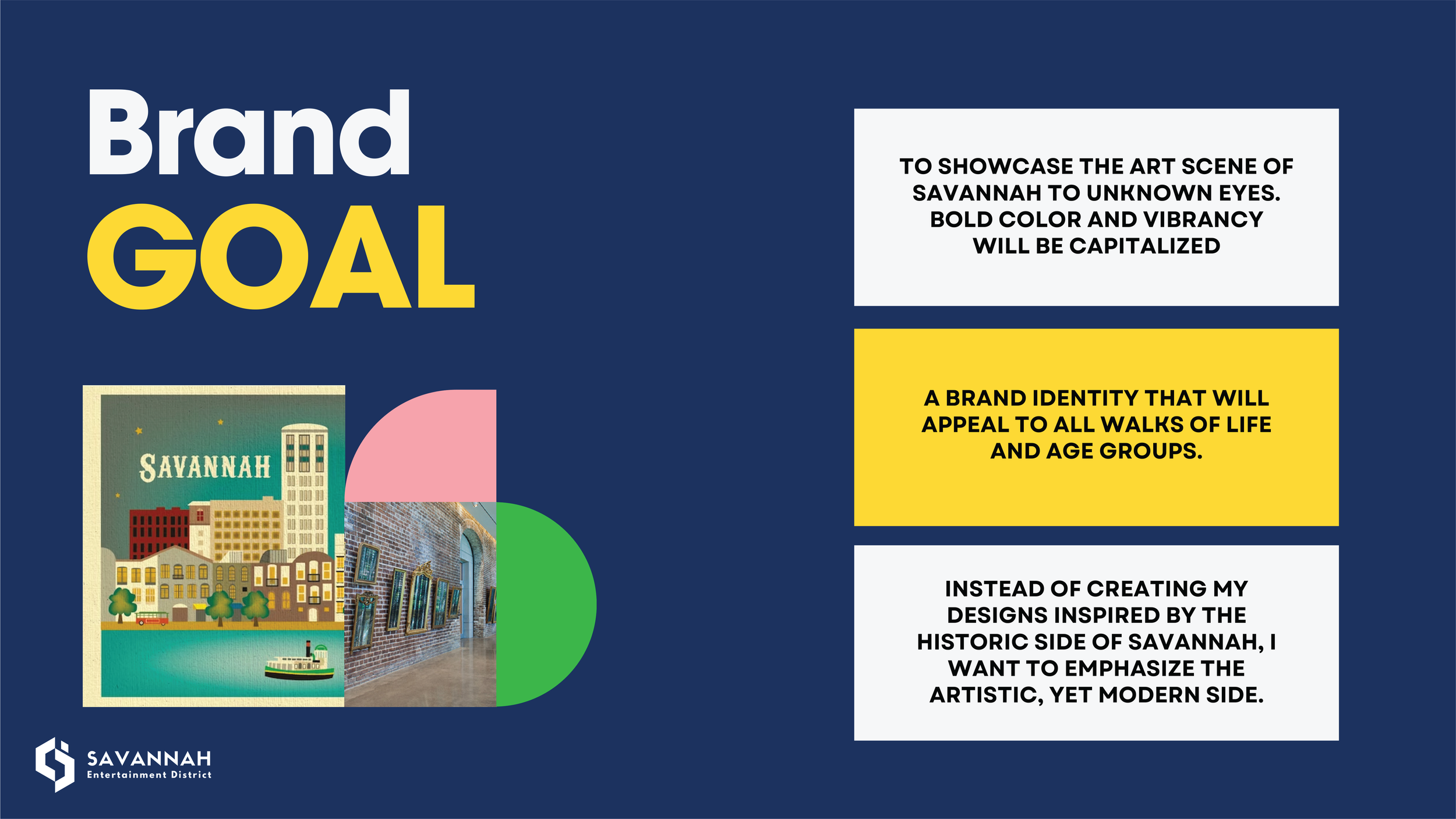 Brand
GOAL

SAVANNAH

SAVANNAH
Entertainment District

TO SHOWCASE THE ART SCENE OF SAVANNAH TO UNKNOWN EYES. BOLD COLOR AND VIBRANCY WILL BE CAPITALIZED

A BRAND IDENTITY THAT WILL APPEAL TO ALL WALKS OF LIFE AND AGE GROUPS.

INSTEAD OF CREATING MY DESIGNS INSPIRED BY THE HISTORIC SIDE OF SAVANNAH, I WANT TO EMPHASIZE THE ARTISTIC, YET MODERN SIDE.